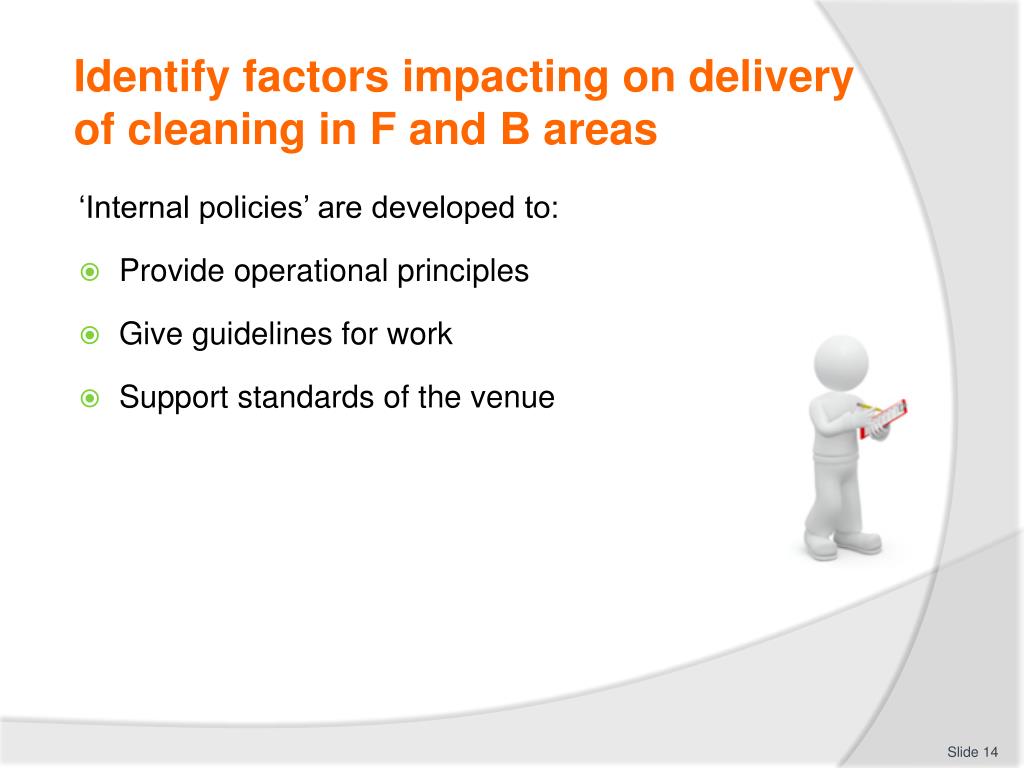 Identify factors impacting on delivery of cleaning in F and B areas

‘Internal policies’ are developed to:

Provide operational principles

Give guidelines for work

Support standards of the venue

Slide 14